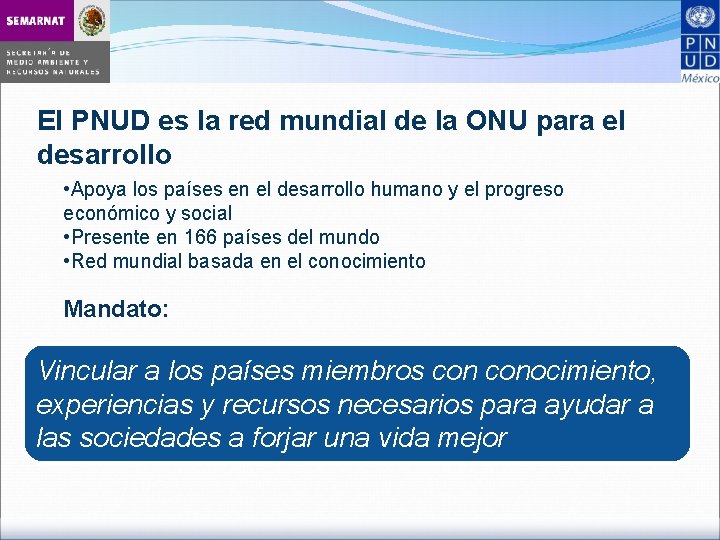 SEMARNAT

SECRETARÍA DE MEDIO AMBIENTE Y RECURSOS NATURALES

P N U D
México

El PNUD es la red mundial de la ONU para el desarrollo

•Apoya los países en el desarrollo humano y el progreso económico y social
•Presente en 166 países del mundo
•Red mundial basada en el conocimiento

Mandato:

Vincular a los países miembros con conocimiento, experiencias y recursos necesarios para ayudar a las sociedades a forjar una vida mejor